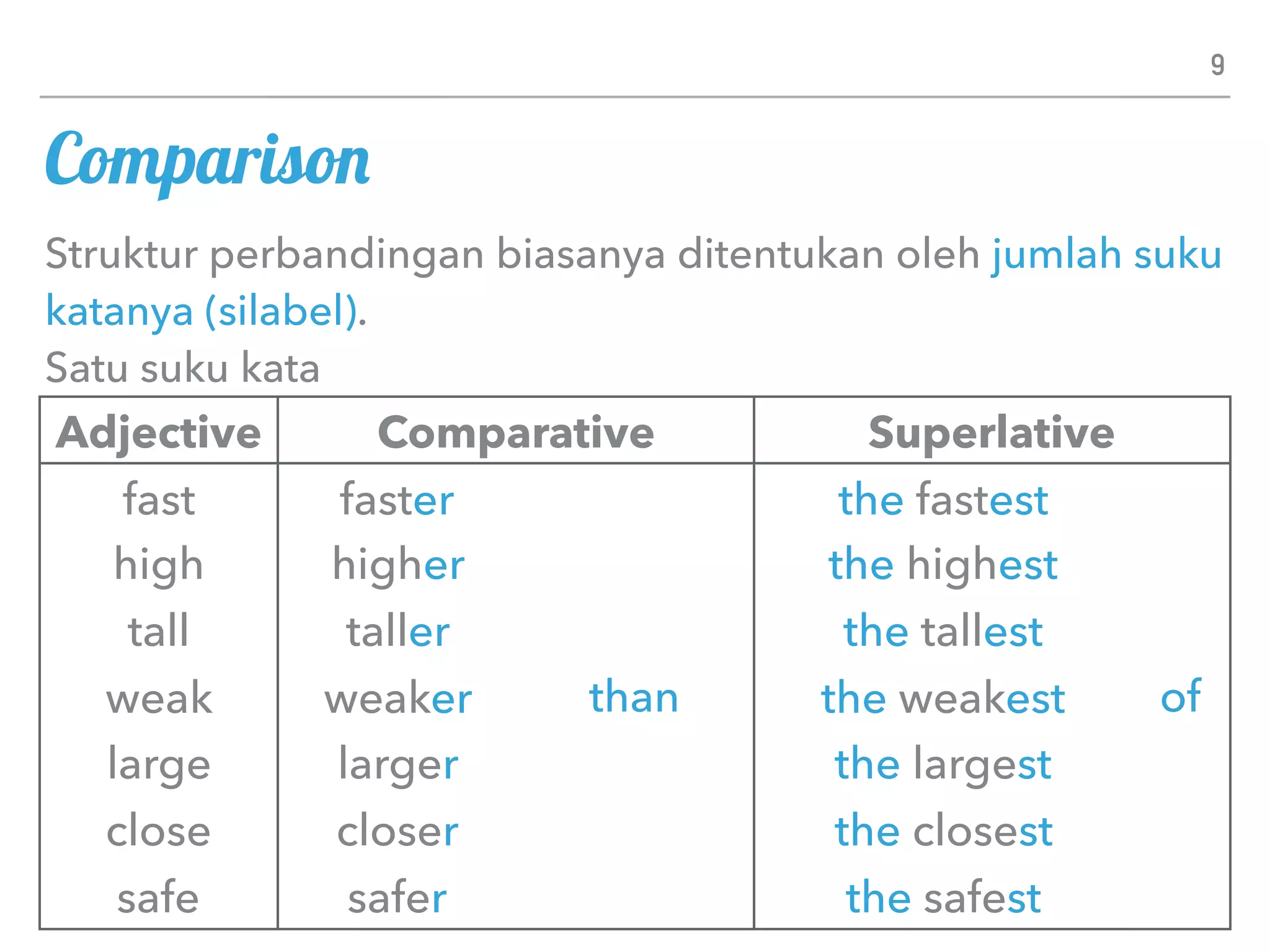 9

Comparison

Struktur perbandingan biasanya ditentukan oleh jumlah suku katanya (silabel).

Satu suku kata

| Adjective | Comparative | Superlative |
|---|---|---|
| fast | faster | the fastest |
| high | higher | the highest |
| tall | taller | the tallest |
| weak | weaker than | the weakest of |
| large | larger | the largest |
| close | closer | the closest |
| safe | safer | the safest |